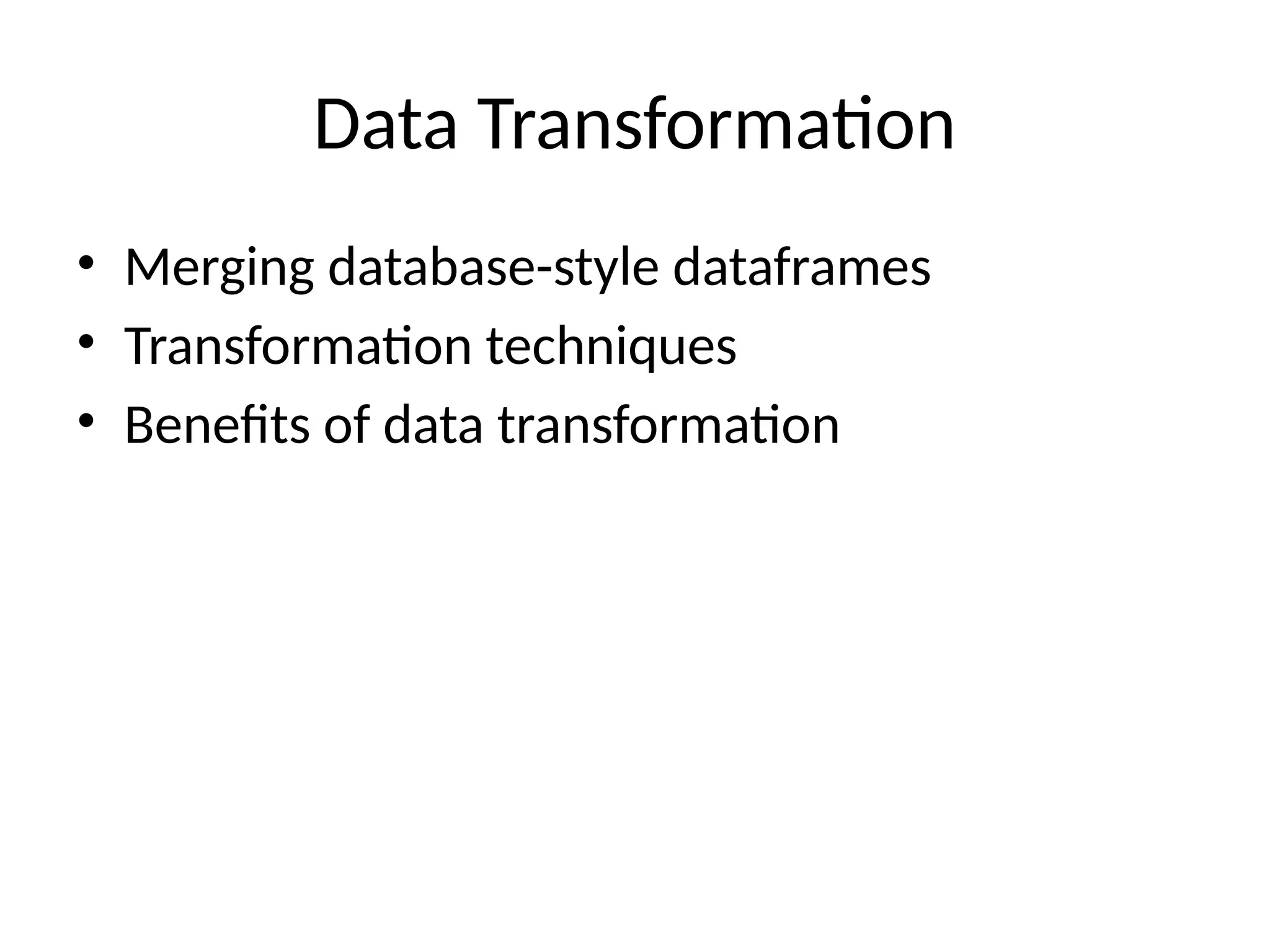 Data Transformation

• Merging database-style dataframes
• Transformation techniques
• Benefits of data transformation